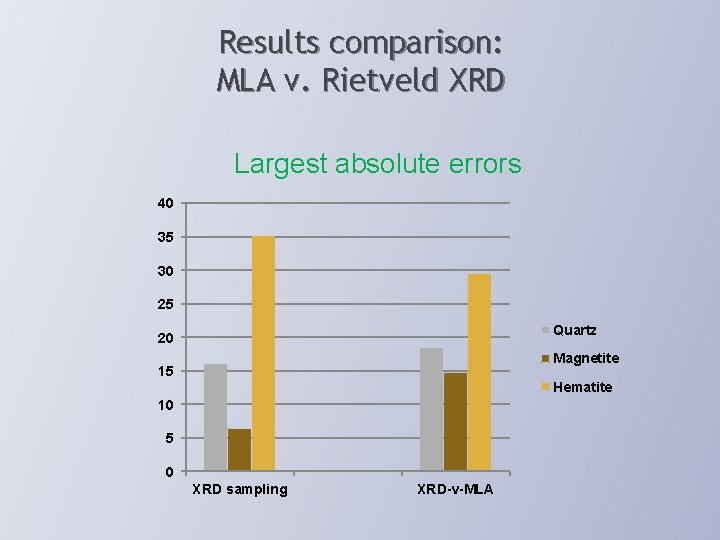 Results comparison:
MLA v. Rietveld XRD

Largest absolute errors

40
35
30
25
20
15
10
5
0

XRD sampling
XRD-v-MLA

Quartz
Magnetite
Hematite